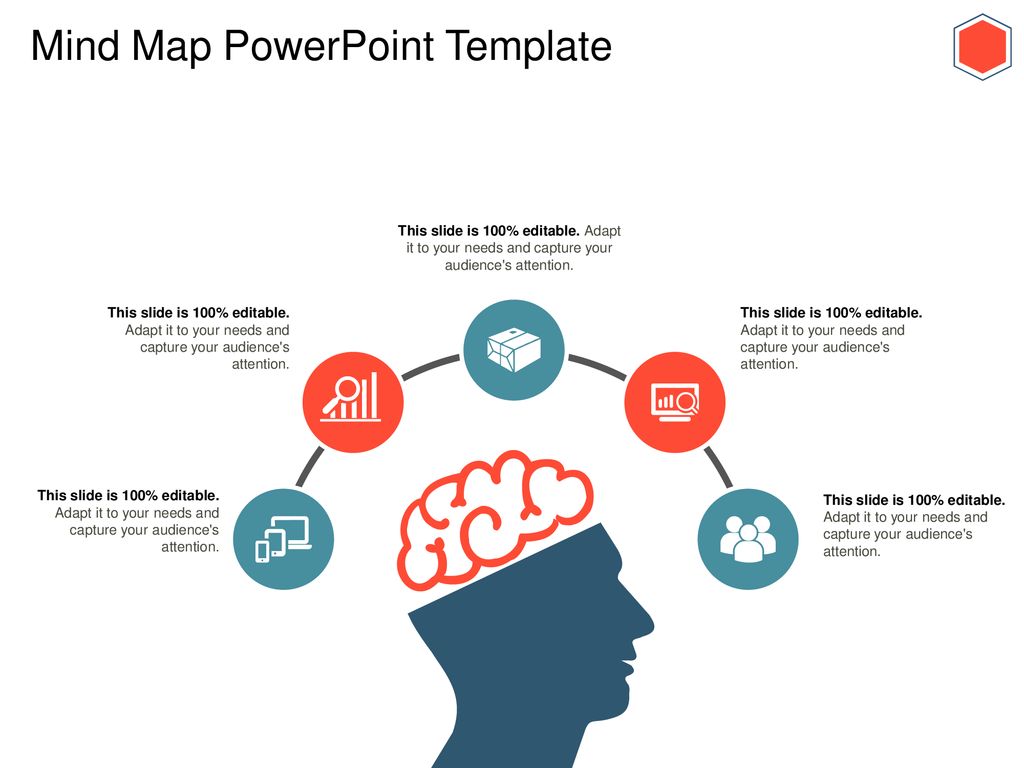 Mind Map PowerPoint Template

This slide is 100% editable. Adapt it to your needs and capture your audience's attention.

This slide is 100% editable. Adapt it to your needs and capture your audience's attention.

This slide is 100% editable. Adapt it to your needs and capture your audience's attention.

This slide is 100% editable. Adapt it to your needs and capture your audience's attention.

This slide is 100% editable. Adapt it to your needs and capture your audience's attention.